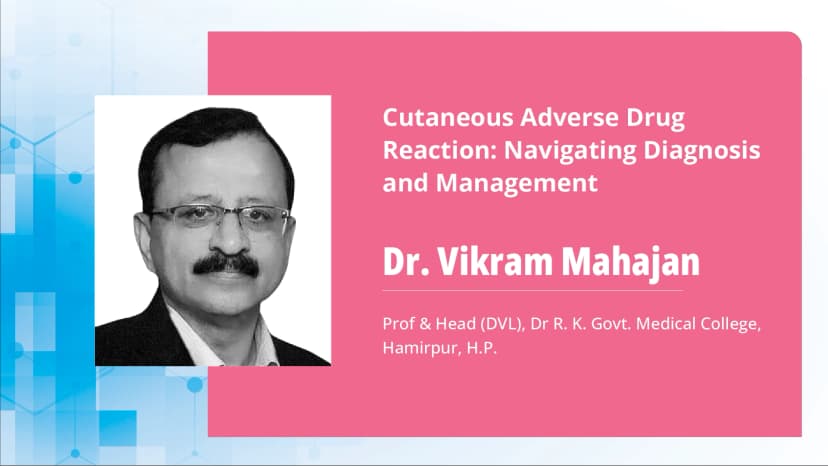 Cutaneous Adverse Drug Reaction: Navigating Diagnosis and Management

Dr. Vikram Mahajan

Prof & Head (DVL), Dr R. K. Govt. Medical College, Hamirpur, H.P.